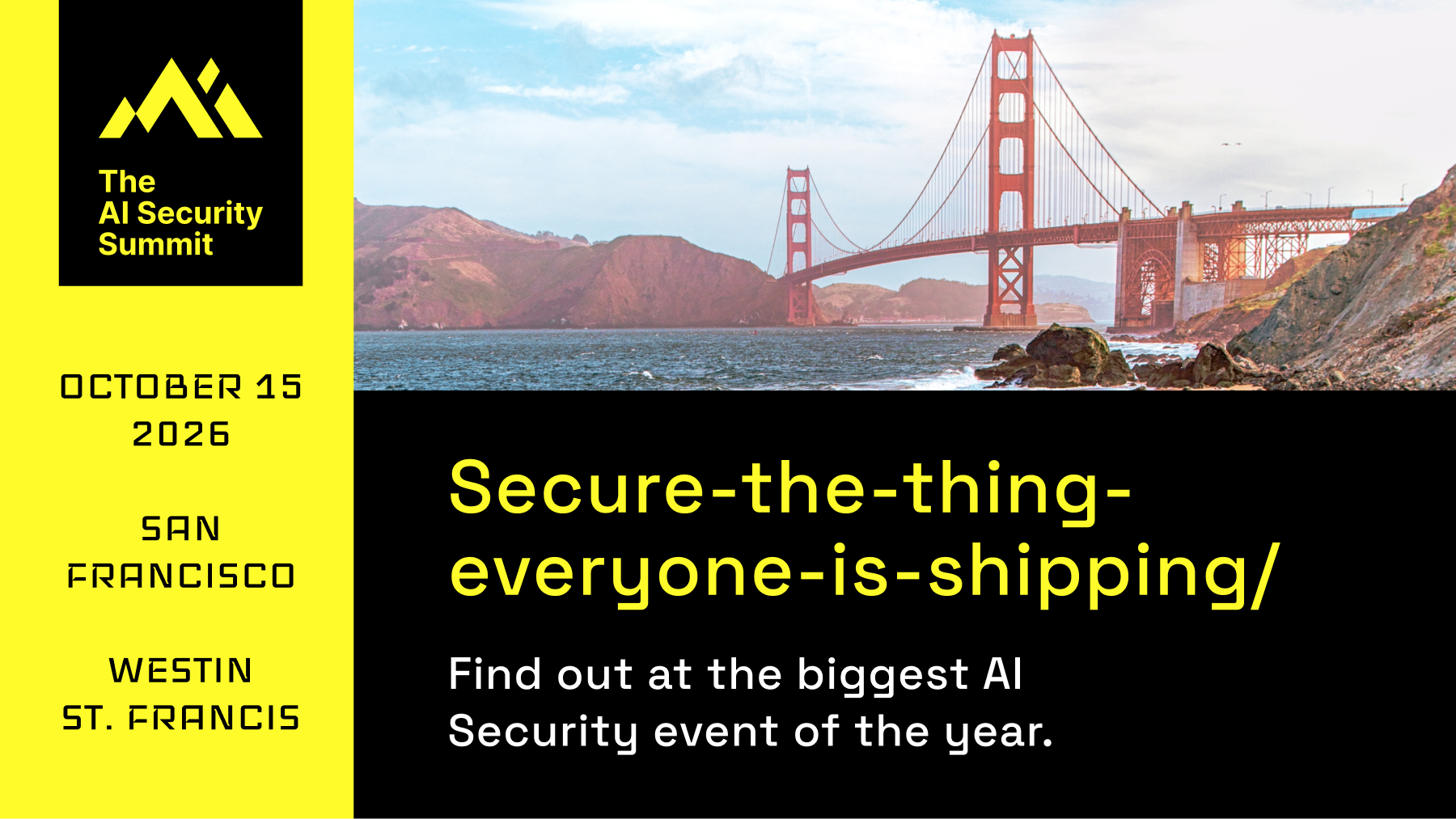 The AI Security Summit

OCTOBER 15 2026

SAN FRANCISCO

WESTIN ST. FRANCIS

Secure-the-thing-everyone-is-shipping/

Find out at the biggest AI Security event of the year.